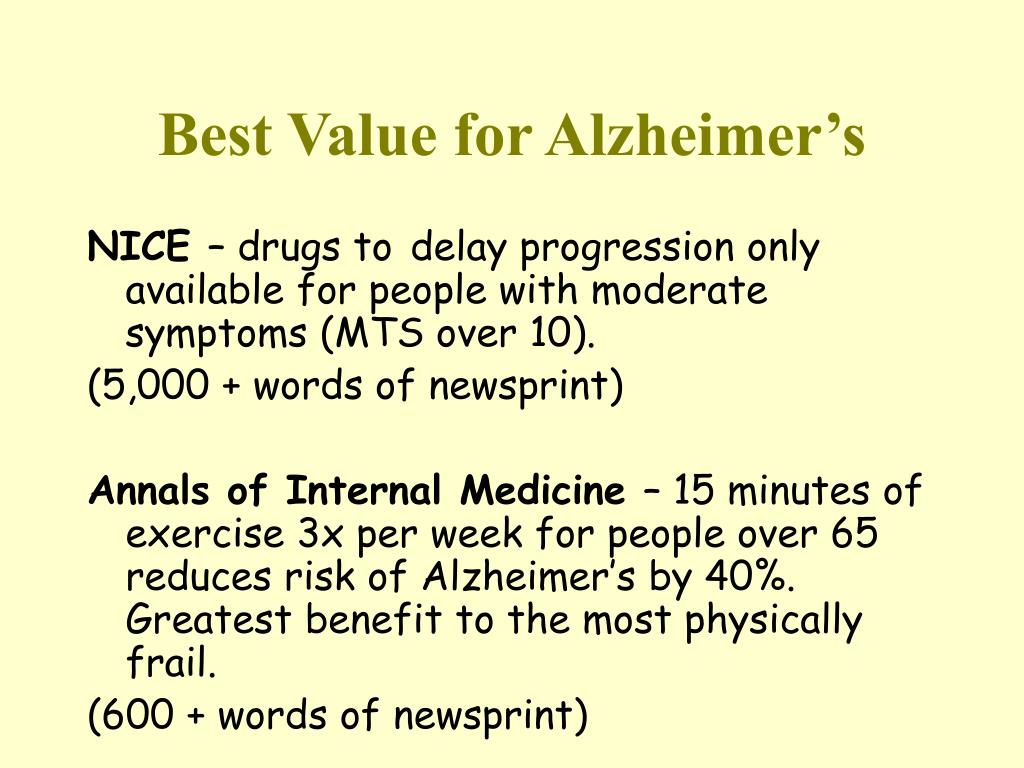 Best Value for Alzheimer’s

NICE – drugs to delay progression only available for people with moderate symptoms (MTS over 10).

(5,000 + words of newsprint)

Annals of Internal Medicine – 15 minutes of exercise 3x per week for people over 65 reduces risk of Alzheimer’s by 40%. Greatest benefit to the most physically frail.

(600 + words of newsprint)